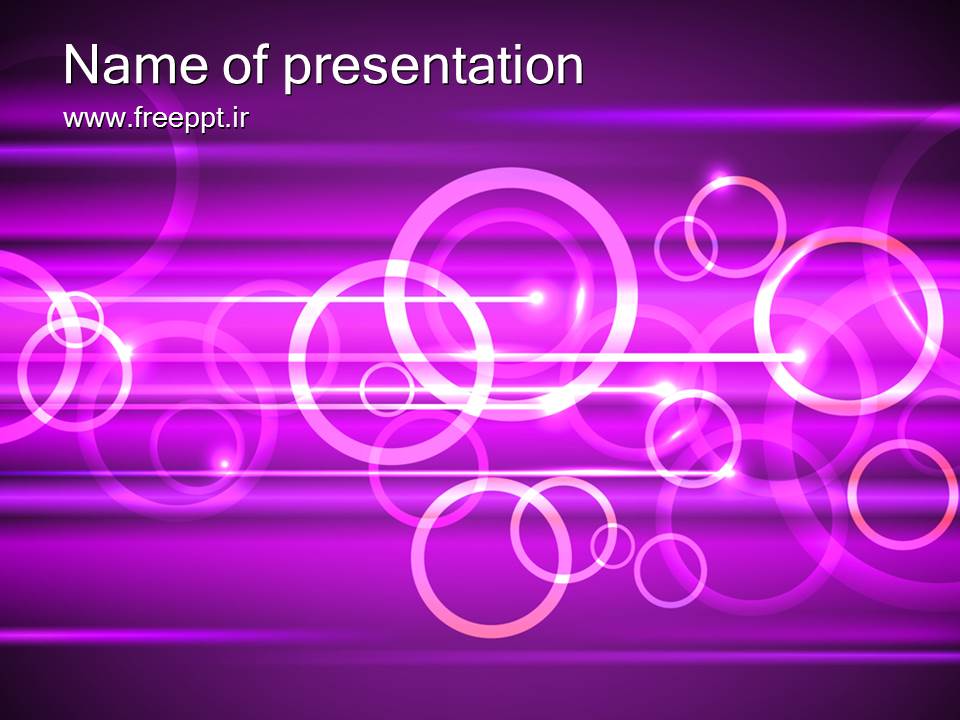 Name of presentation

www.freeppt.ir